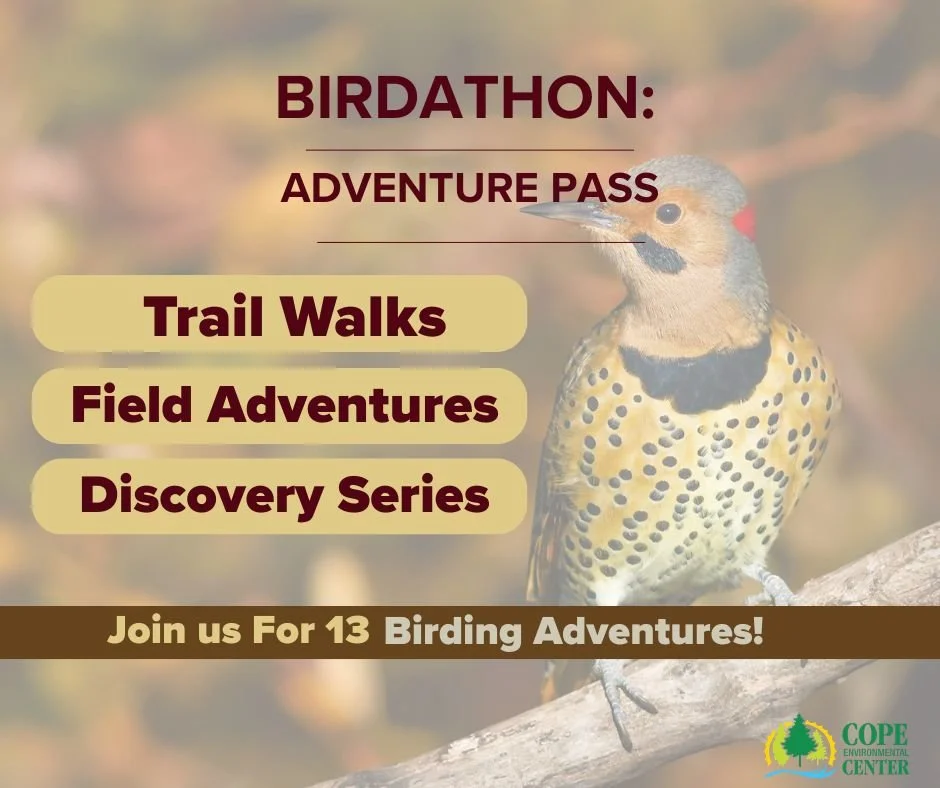 BIRDATHON:

ADVENTURE PASS

Trail Walks

Field Adventures

Discovery Series

Join us For 13 Birding Adventures!

COPE ENVIRONMENTAL CENTER